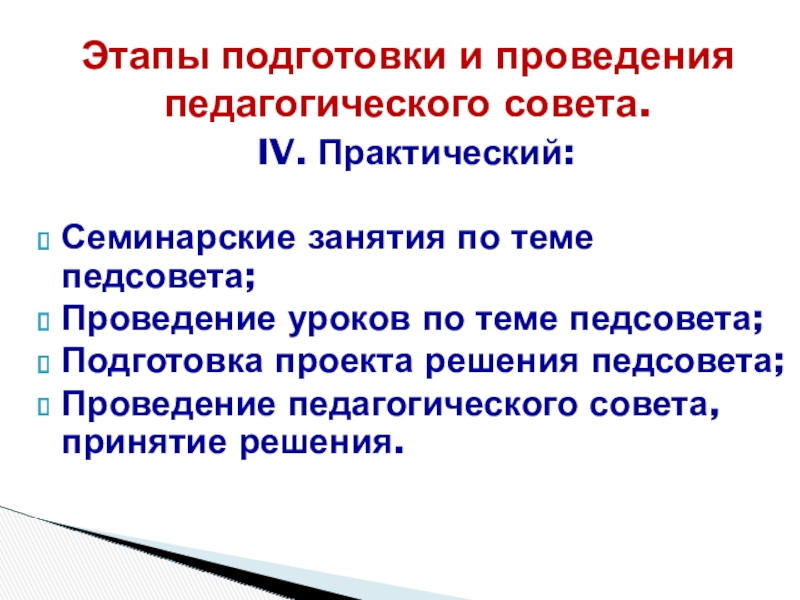 Этапы подготовки и проведения педагогического совета.

IV. Практический:

Семинарские занятия по теме педсовета;
Проведение уроков по теме педсовета;
Подготовка проекта решения педсовета;
Проведение педагогического совета, принятие решения.